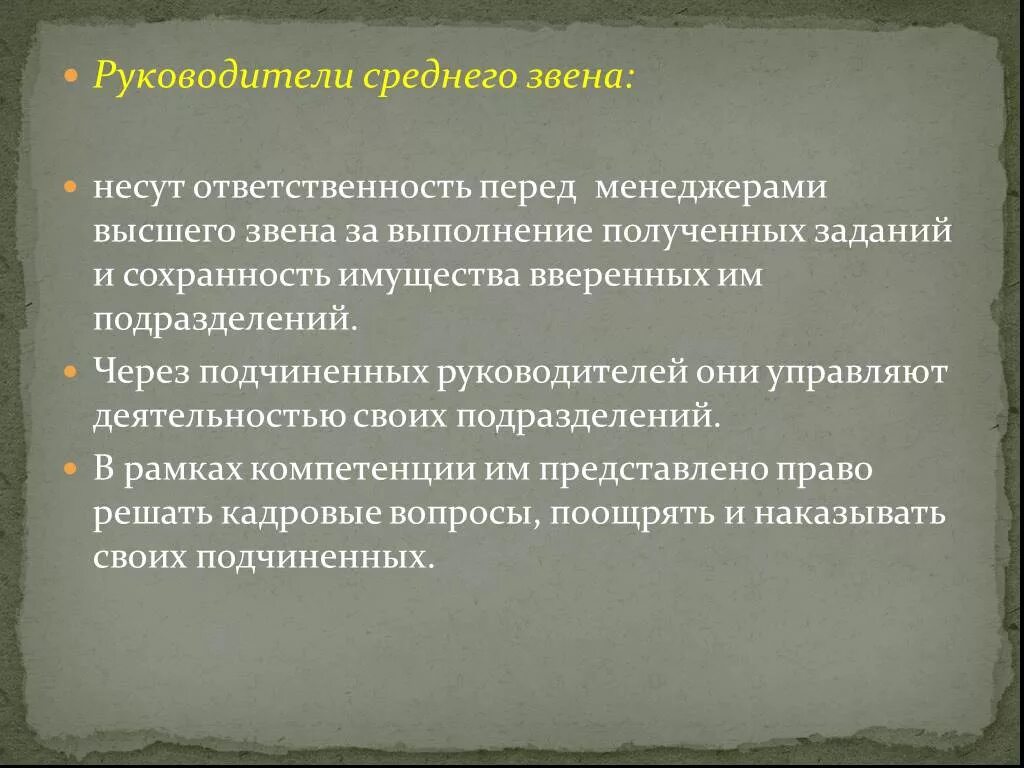 Руководители среднего звена:

несут ответственность перед менеджерами высшего звена за выполнение полученных заданий и сохранность имущества вверенных им подразделений.

Через подчиненных руководителей они управляют деятельностью своих подразделений.

В рамках компетенции им представлено право решать кадровые вопросы, поощрять и наказывать своих подчиненных.